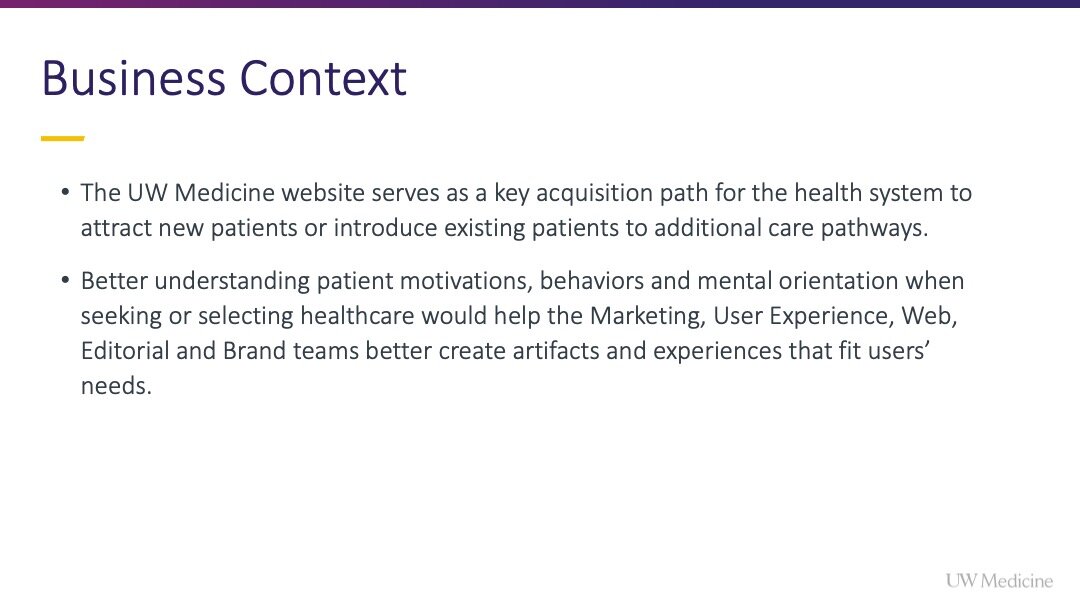 Business Context

• The UW Medicine website serves as a key acquisition path for the health system to attract new patients or introduce existing patients to additional care pathways.

• Better understanding patient motivations, behaviors and mental orientation when seeking or selecting healthcare would help the Marketing, User Experience, Web, Editorial and Brand teams better create artifacts and experiences that fit users' needs.

UW Medicine